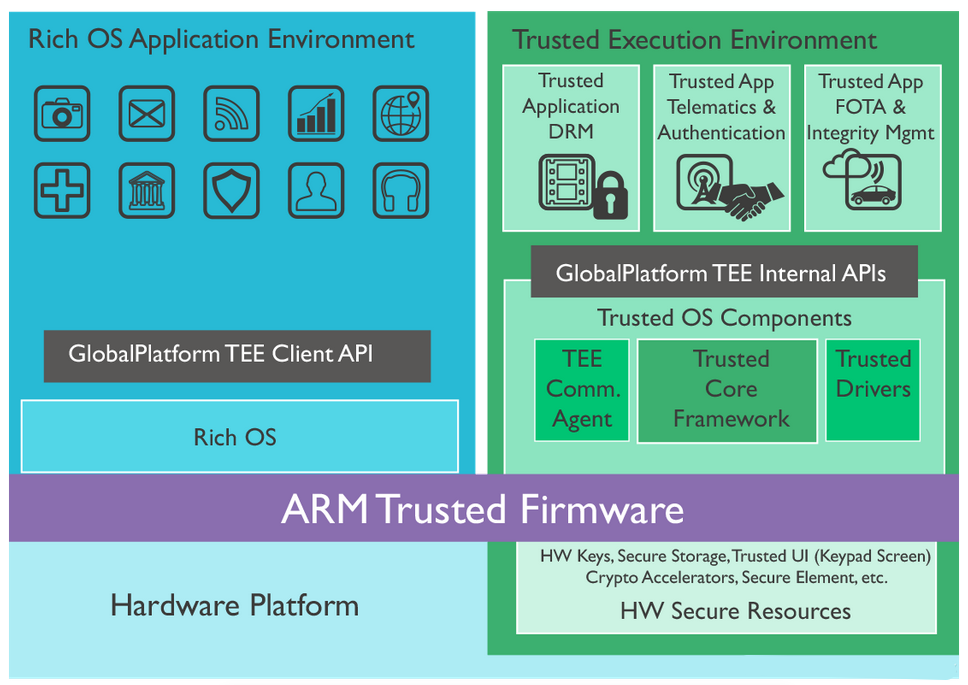 Rich OS Application Environment

GlobalPlatform TEE Client API

Rich OS

Trusted Execution Environment

Trusted Application DRM

Trusted App Telematics & Authentication

Trusted App FOTA & Integrity Mgmt

GlobalPlatform TEE Internal APIs

Trusted OS Components

TEE Comm. Agent

Trusted Core Framework

Trusted Drivers

ARM Trusted Firmware

Hardware Platform

HW Keys, Secure Storage, Trusted UI (Keypad Screen) Crypto Accelerators, Secure Element, etc.

HW Secure Resources